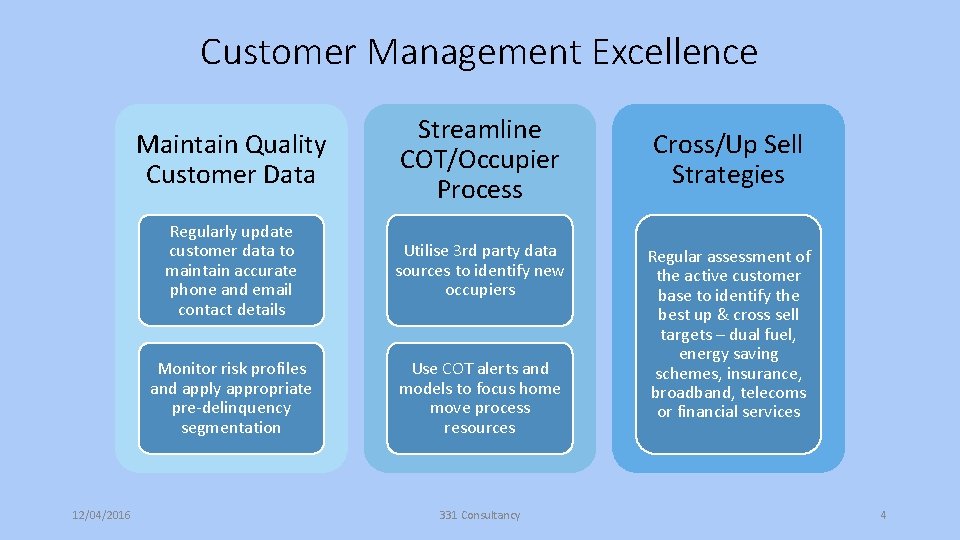 Customer Management Excellence

Maintain Quality Customer Data

Regularly update customer data to maintain accurate phone and email contact details

Monitor risk profiles and apply appropriate pre-delinquency segmentation

Streamline COT/Occupier Process

Utilise 3rd party data sources to identify new occupiers

Use COT alerts and models to focus home move process resources

Cross/Up Sell Strategies

Regular assessment of the active customer base to identify the best up & cross sell targets – dual fuel, energy saving schemes, insurance, broadband, telecoms or financial services

12/04/2016

331 Consultancy

4